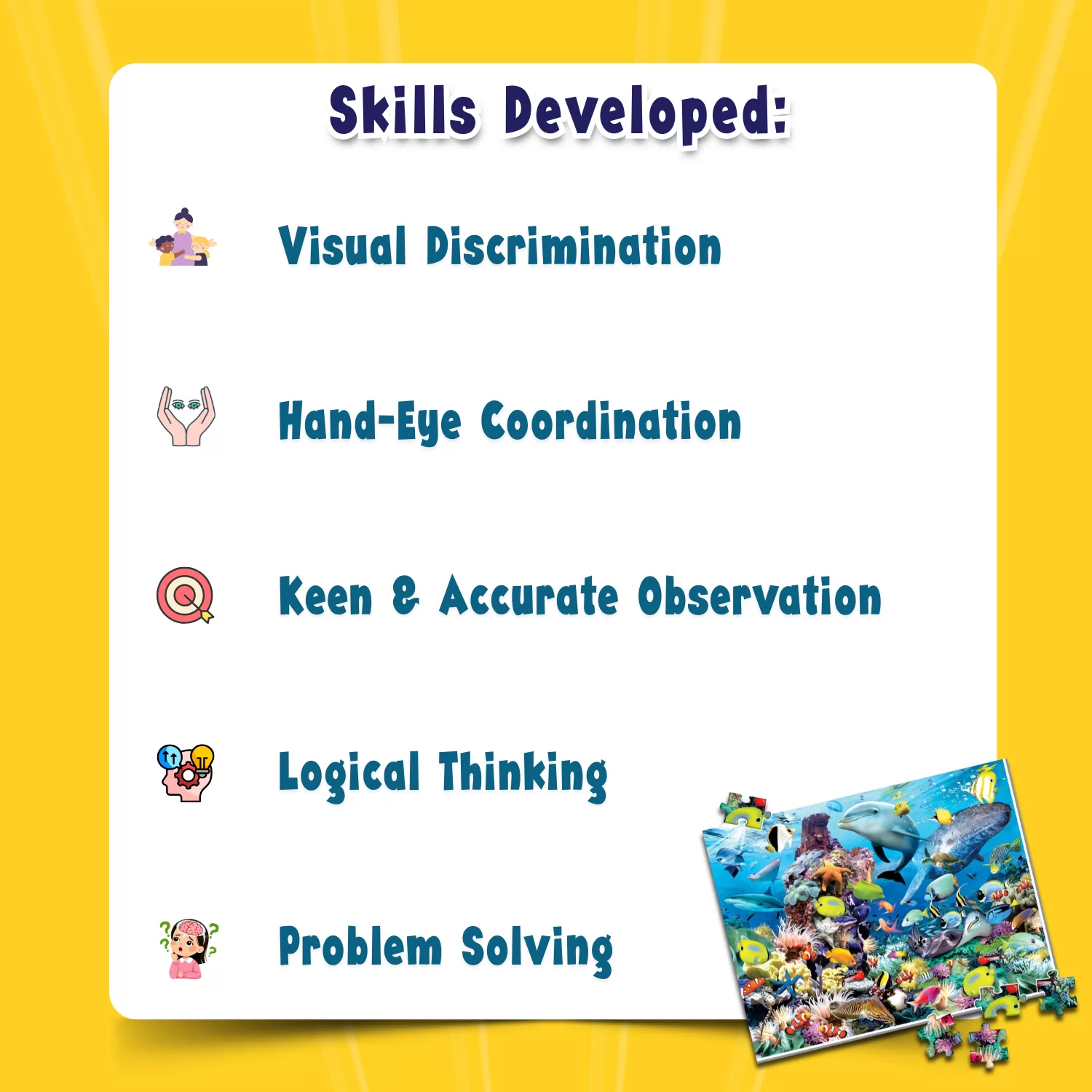 Skills Developed:

Visual Discrimination

Hand-Eye Coordination

Keen & Accurate Observation

Logical Thinking

Problem Solving